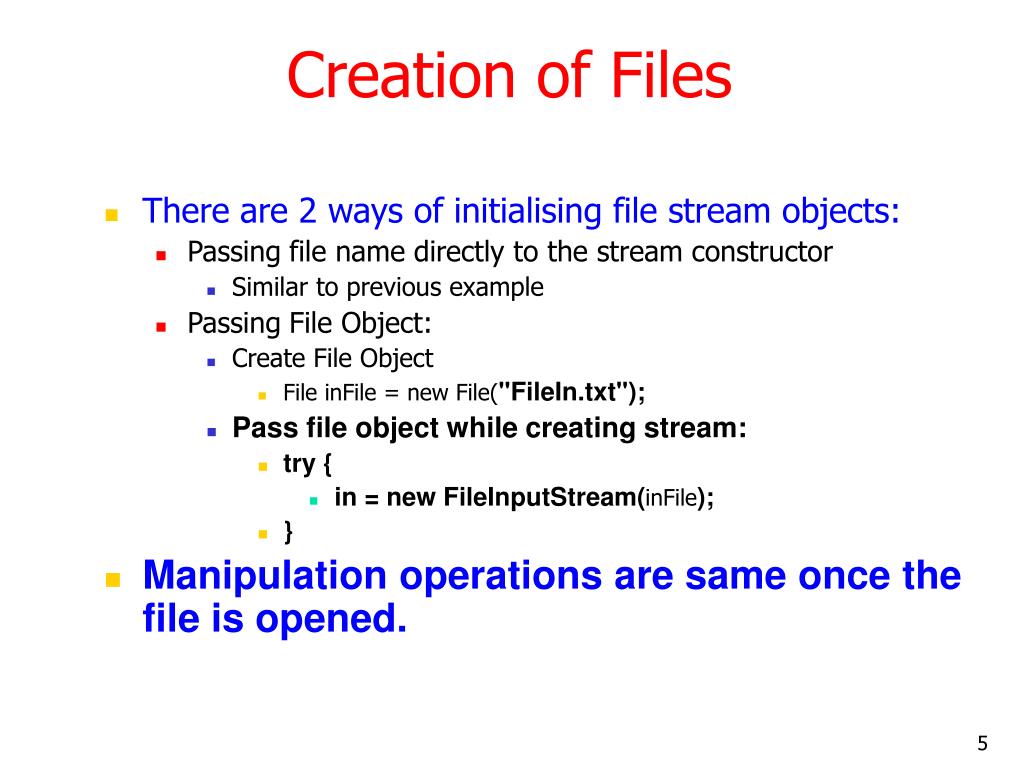 Creation of Files

There are 2 ways of initialising file stream objects:

Passing file name directly to the stream constructor

Similar to previous example

Passing File Object:

Create File Object

File inFile = new File("FileIn.txt");

Pass file object while creating stream:

try {

in = new FileInputStream(inFile);

}

Manipulation operations are same once the file is opened.

5